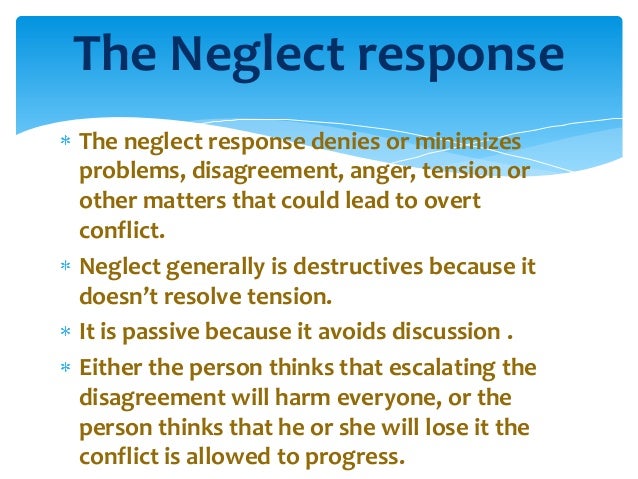 The Neglect response

* The neglect response denies or minimizes problems, disagreement, anger, tension or other matters that could lead to overt conflict.
* Neglect generally is destructives because it doesn't resolve tension.
* It is passive because it avoids discussion .
* Either the person thinks that escalating the disagreement will harm everyone, or the person thinks that he or she will lose it the conflict is allowed to progress.